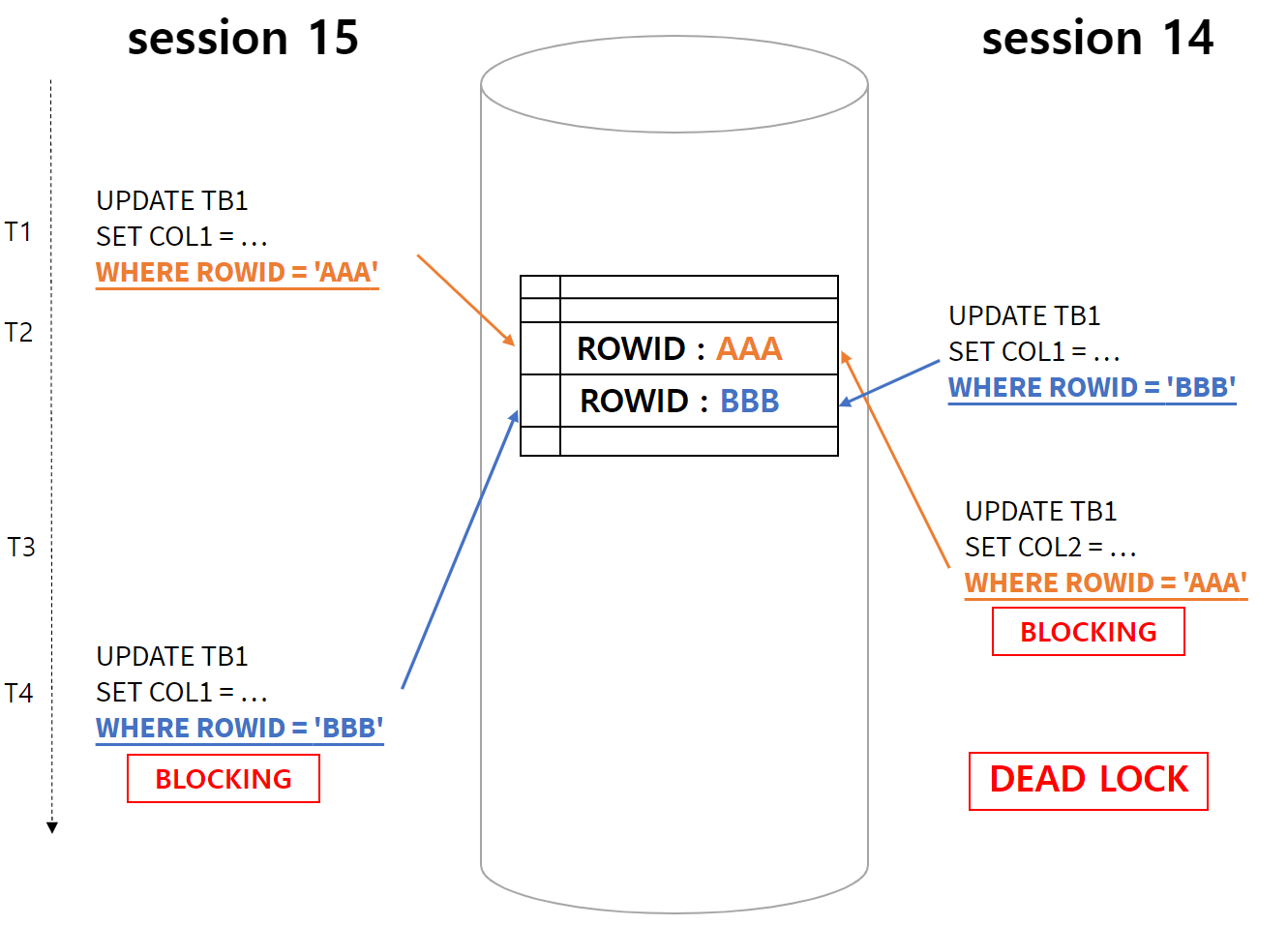 session 15

session 14

T1

UPDATE TB1
SET COL1 = …
WHERE ROWID = 'AAA'

T2

ROWID : AAA
ROWID : BBB

UPDATE TB1
SET COL1 = …
WHERE ROWID = 'BBB'

T3

UPDATE TB1
SET COL2 = …
WHERE ROWID = 'AAA'

BLOCKING

T4

UPDATE TB1
SET COL1 = …
WHERE ROWID = 'BBB'

BLOCKING

DEAD LOCK